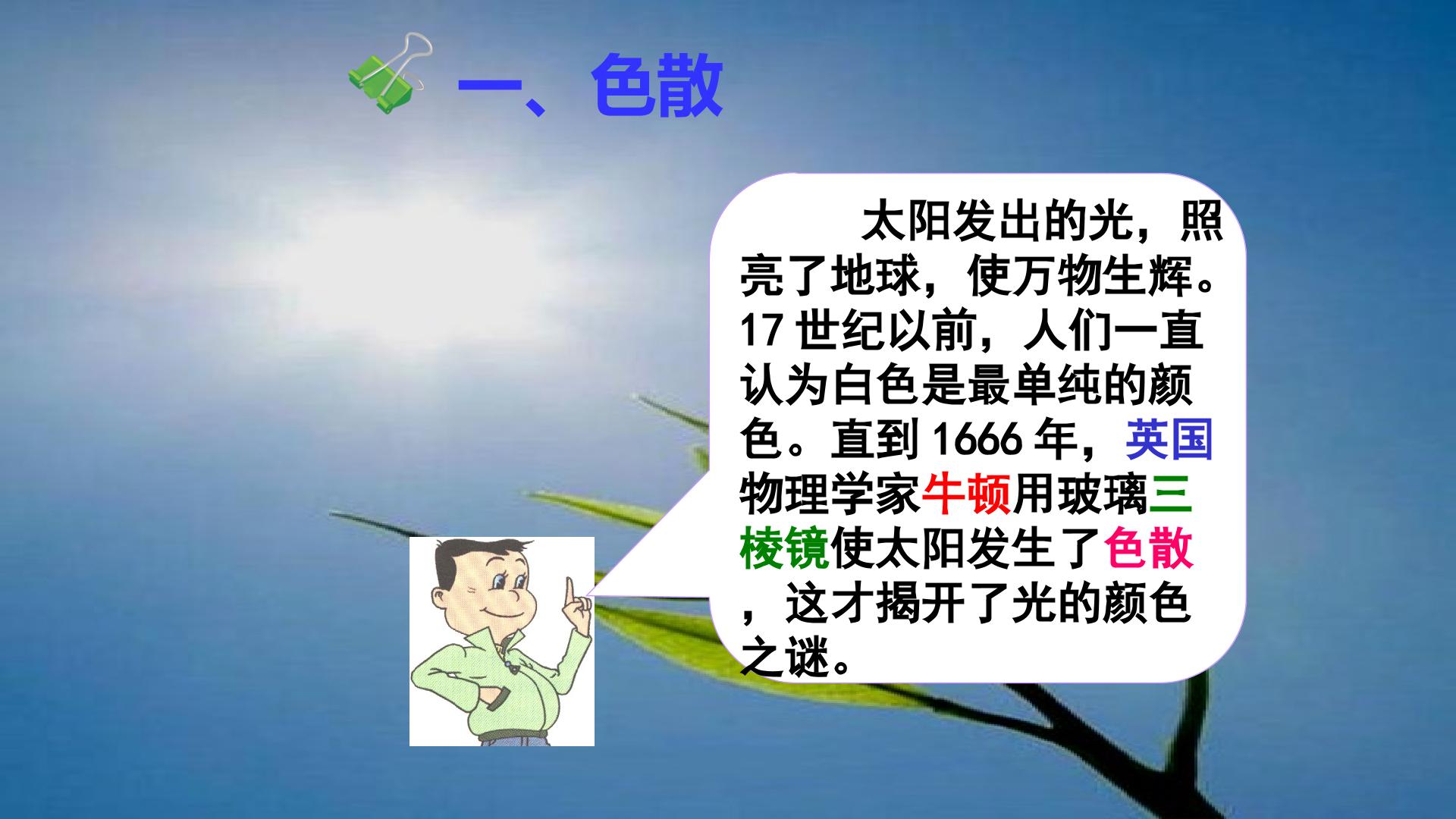 一、色散

太阳发出的光，照亮了地球，使万物生辉。17世纪以前，人们一直认为白色是最单纯的颜色。直到1666年，英国物理学家牛顿用玻璃三棱镜使太阳发生了色散，这才揭开了光的颜色之谜。